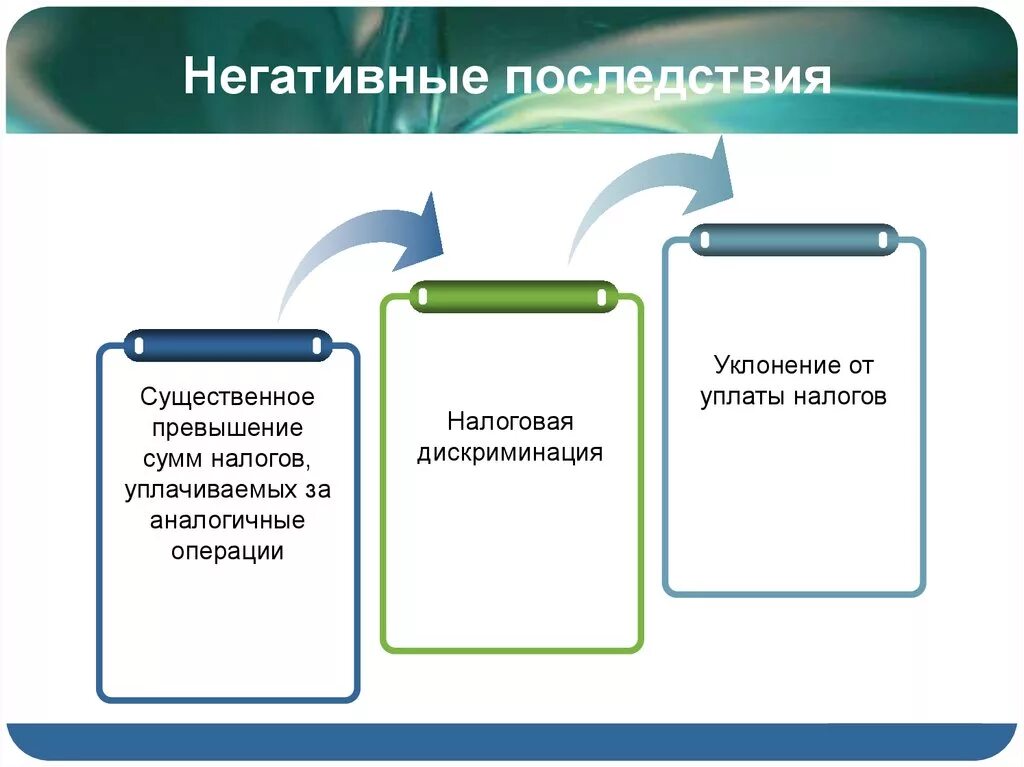 Негативные последствия

Существенное превышение сумм налогов, уплачиваемых за аналогичные операции

Налоговая дискриминация

Уклонение от уплаты налогов